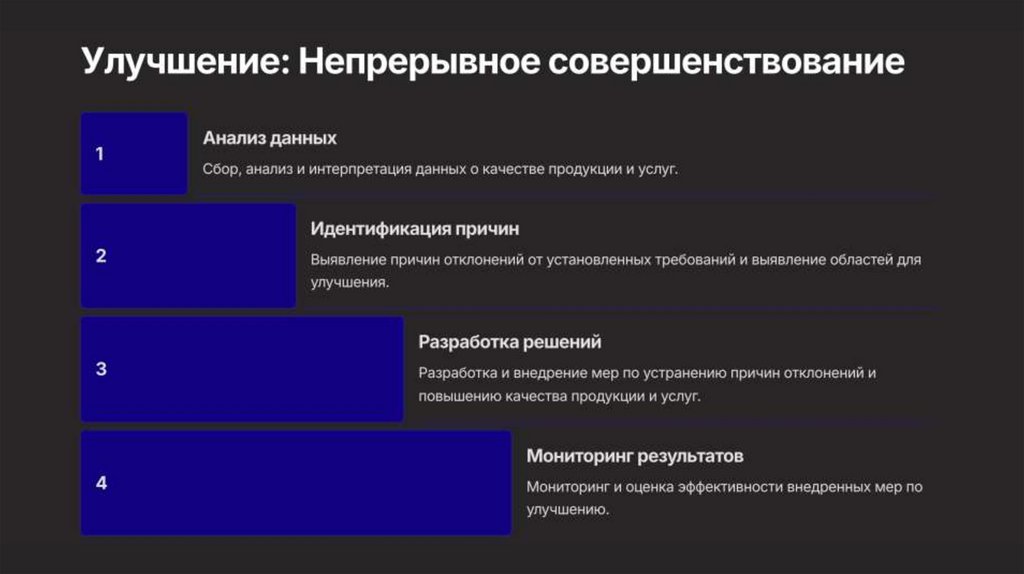 Улучшение: Непрерывное совершенствование

1

Анализ данных

Сбор, анализ и интерпретация данных о качестве продукции и услуг.

2

Идентификация причин

Выявление причин отклонений от установленных требований и выявление областей для улучшения.

3

Разработка решений

Разработка и внедрение мер по устранению причин отклонений и повышению качества продукции и услуг.

4

Мониторинг результатов

Мониторинг и оценка эффективности внедренных мер по улучшению.